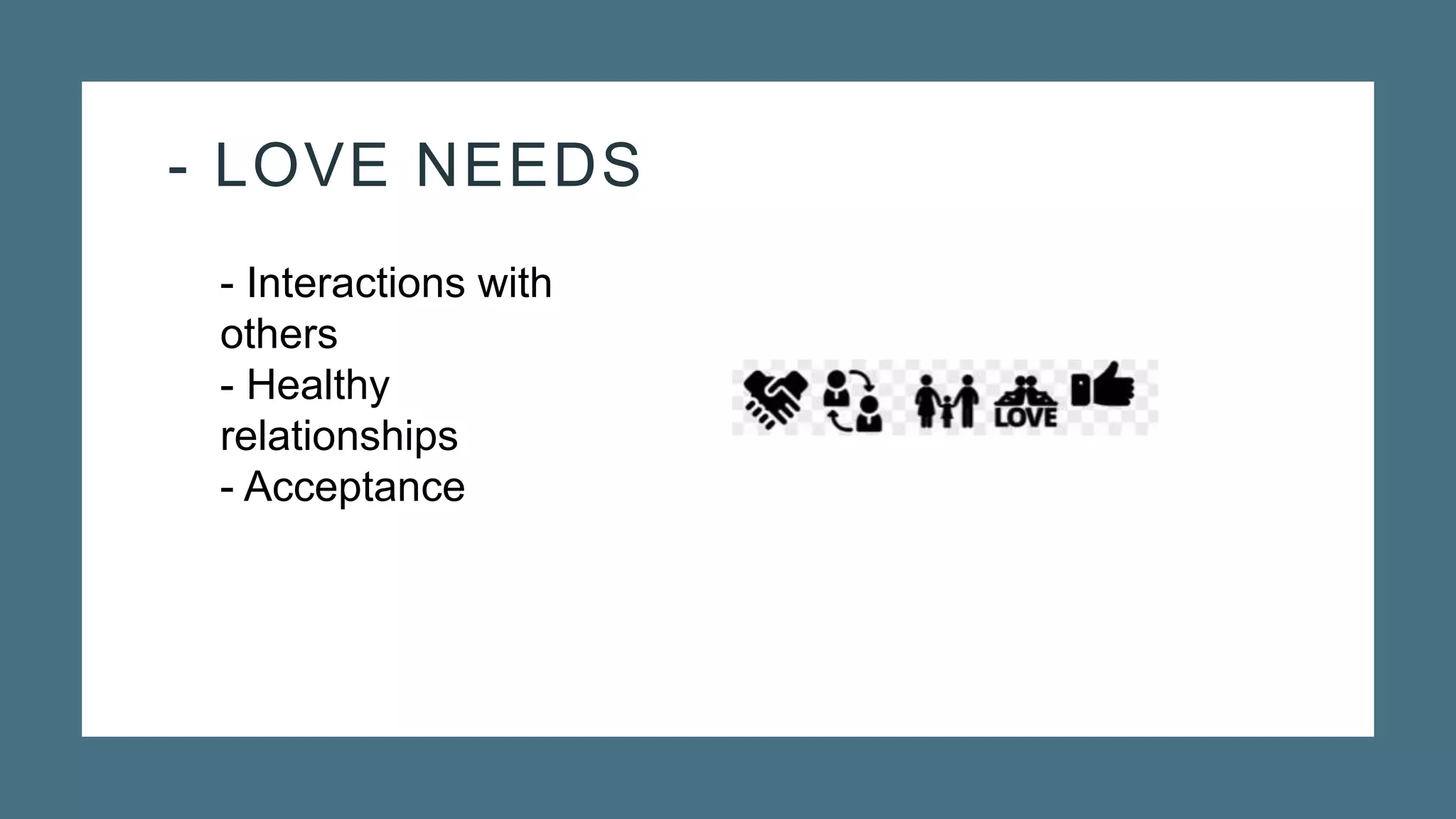 - LOVE NEEDS

- Interactions with others
- Healthy relationships
- Acceptance

LOVE